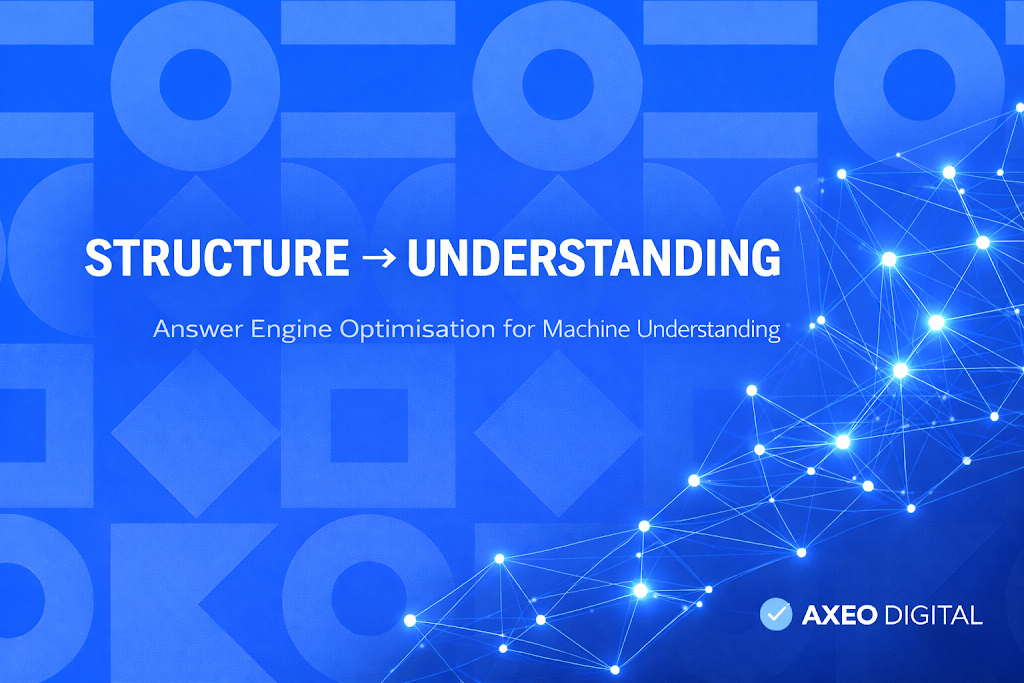 STRUCTURE → UNDERSTANDING

Answer Engine Optimisation for Machine Understanding

AXEO DIGITAL